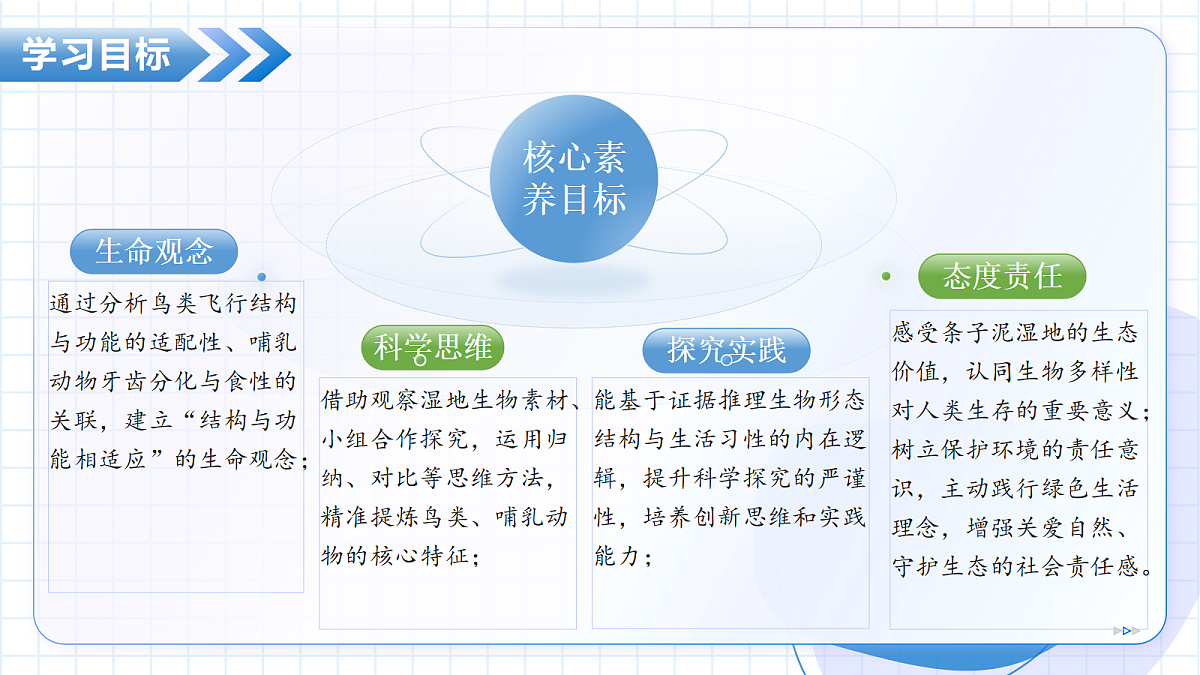 学习目标

核心素养目标

生命观念

通过分析鸟类飞行结构与功能的适配性、哺乳动物牙齿分化与食性的关联，建立“结构与功能相适应”的生命观念；

科学思维

借助观察湿地生物素材、小组合作探究，运用归纳、对比等思维方法，精准提炼鸟类、哺乳动物的核心特征；

探究实践

能基于证据推理生物形态结构与生活习性的内在逻辑，提升科学探究的严谨性，培养创新思维和实践能力；

态度责任

感受条子泥湿地的生态价值，认同生物多样性对人类生存的重要意义；树立保护环境的责任意识，主动践行绿色生活理念，增强关爱自然、守护生态的社会责任感。